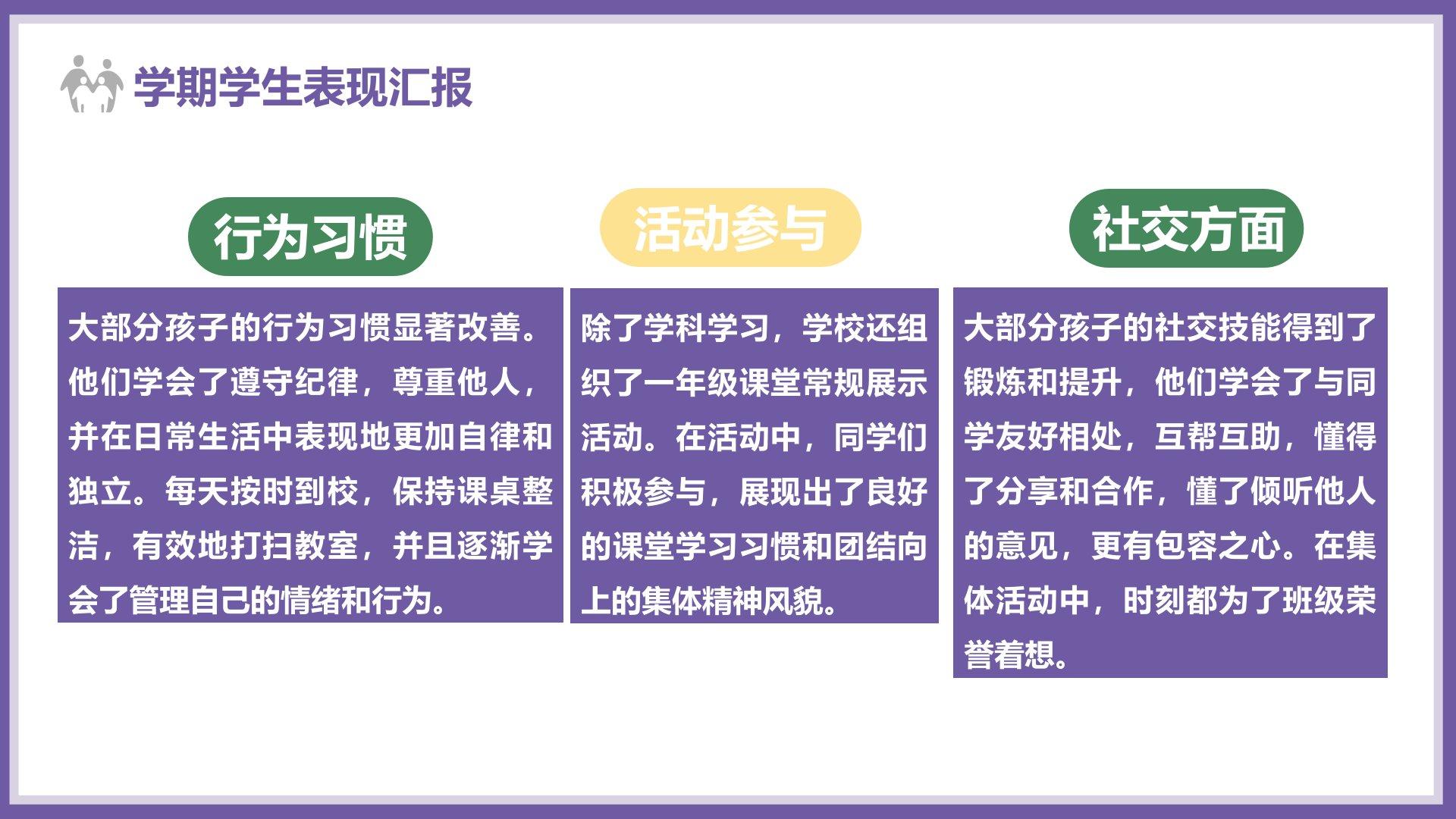 学期学生表现汇报

行为习惯

大部分孩子的行为习惯显著改善。他们学会了遵守纪律，尊重他人，并在日常生活中表现地更加自律和独立。每天按时到校，保持课桌整洁，有效地打扫教室，并且逐渐学会了管理自己的情绪和行为。

活动参与

除了学科学习，学校还组织了一年级课堂常规展示活动。在活动中，同学们积极参与，展现出了良好的课堂学习习惯和团结向上的集体精神风貌。

社交方面

大部分孩子的社交技能得到了锻炼和提升，他们学会了与同学友好相处，互帮互助，懂得了分享和合作，懂了倾听他人的意见，更有包容之心。在集体活动中，时刻都为了班级荣誉着想。